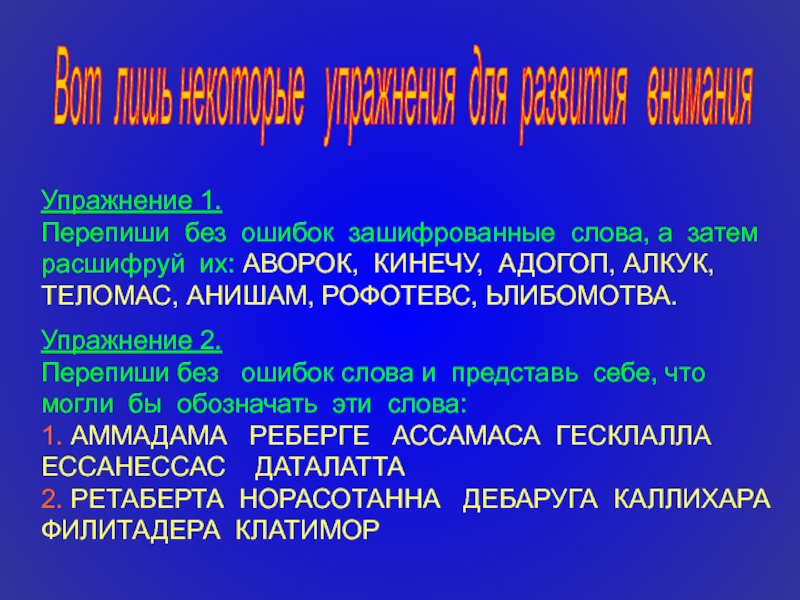 Вот лишь некоторые упражнения для развития внимания

Упражнение 1.
Перепиши без ошибок зашифрованные слова, а затем расшифруй их: АВОРОК, КИНЕЧУ, АДОГОП, АЛКУК, ТЕЛОМАС, АНИШАМ, РОФОТЕВС, ЬЛИБОМОТВА.

Упражнение 2.
Перепиши без ошибок слова и представь себе, что могли бы обозначать эти слова:
1. АММАДАМА РЕБЕРГЕ АССАМАСА ГЕСКЛАЛЛА ЕССАНЕССАС ДАТАЛАТТА
2. РЕТАБЕРТА НОРАСОТАННА ДЕБАРУГА КАЛЛИХАРА ФИЛИТАДЕРА КЛАТИМОР